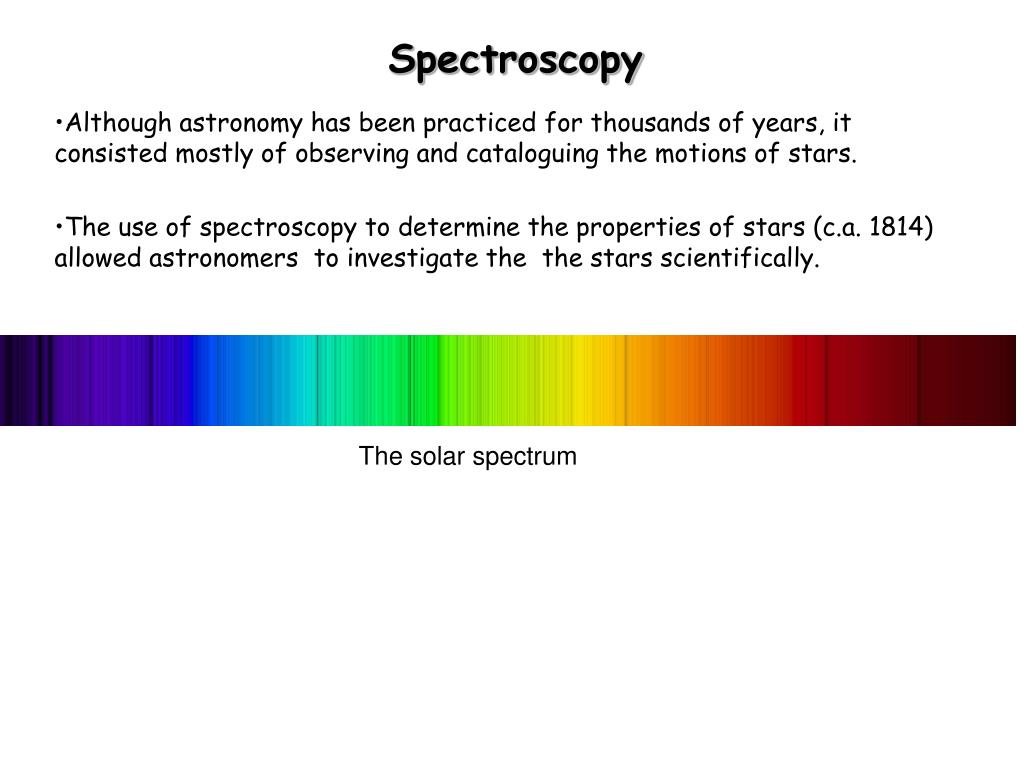 Spectroscopy

•Although astronomy has been practiced for thousands of years, it consisted mostly of observing and cataloguing the motions of stars.

•The use of spectroscopy to determine the properties of stars (c.a. 1814) allowed astronomers to investigate the the stars scientifically.

The solar spectrum